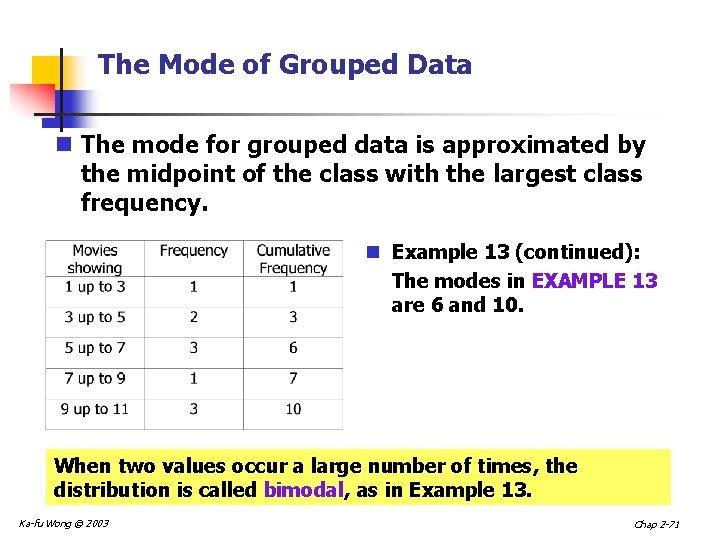 The Mode of Grouped Data

The mode for grouped data is approximated by the midpoint of the class with the largest class frequency.

| Movies showing | Frequency | Cumulative Frequency |
|---|---|---|
| 1 up to 3 | 1 | 1 |
| 3 up to 5 | 2 | 3 |
| 5 up to 7 | 3 | 6 |
| 7 up to 9 | 1 | 7 |
| 9 up to 11 | 3 | 10 |

Example 13 (continued):
The modes in EXAMPLE 13 are 6 and 10.

When two values occur a large number of times, the distribution is called bimodal, as in Example 13.

Ka-fu Wong © 2003

Chap 2-71